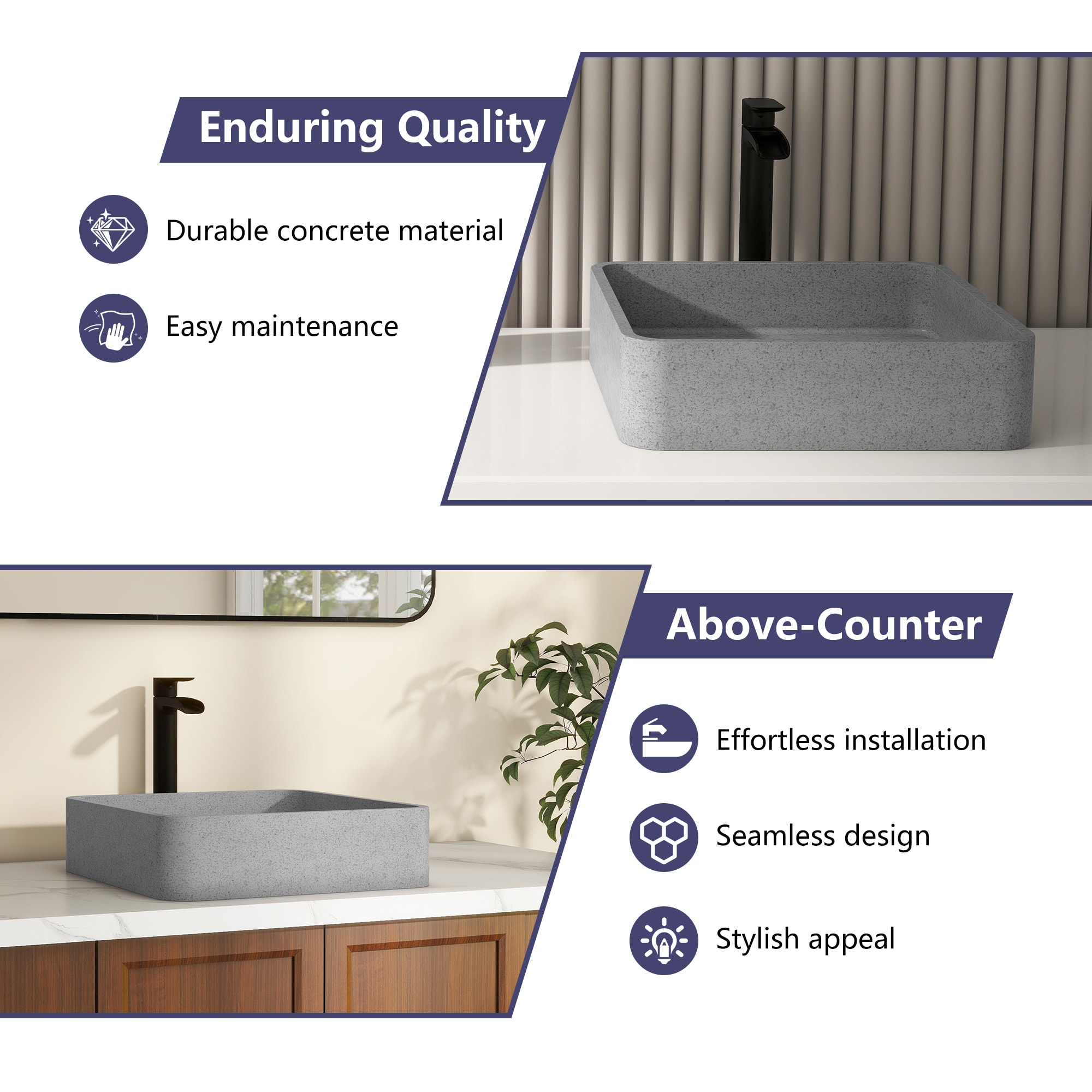 Enduring Quality

Durable concrete material

Easy maintenance

Above-Counter

Effortless installation

Seamless design

Stylish appeal